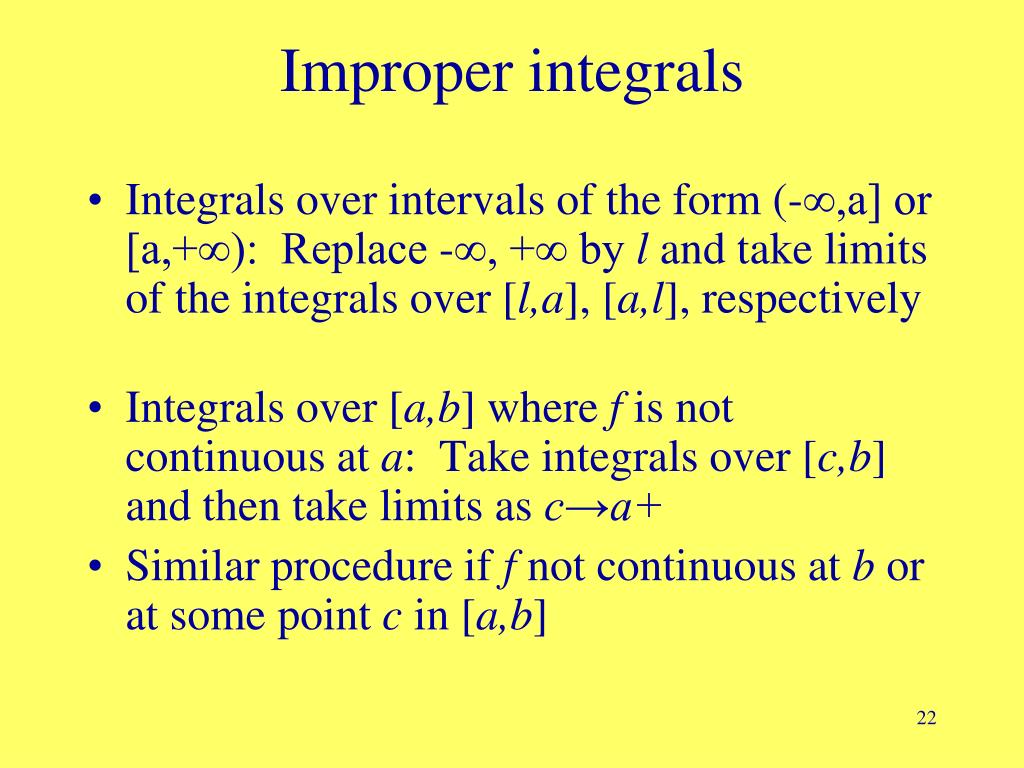 Improper integrals

• Integrals over intervals of the form $(-\infty,a]$ or $[a,+\infty)$: Replace $-\infty$, $+\infty$ by $l$ and take limits of the integrals over $[l,a]$, $[a,l]$, respectively

• Integrals over $[a,b]$ where $f$ is not continuous at $a$: Take integrals over $[c,b]$ and then take limits as $c \to a+$

• Similar procedure if $f$ not continuous at $b$ or at some point $c$ in $[a,b]$

22